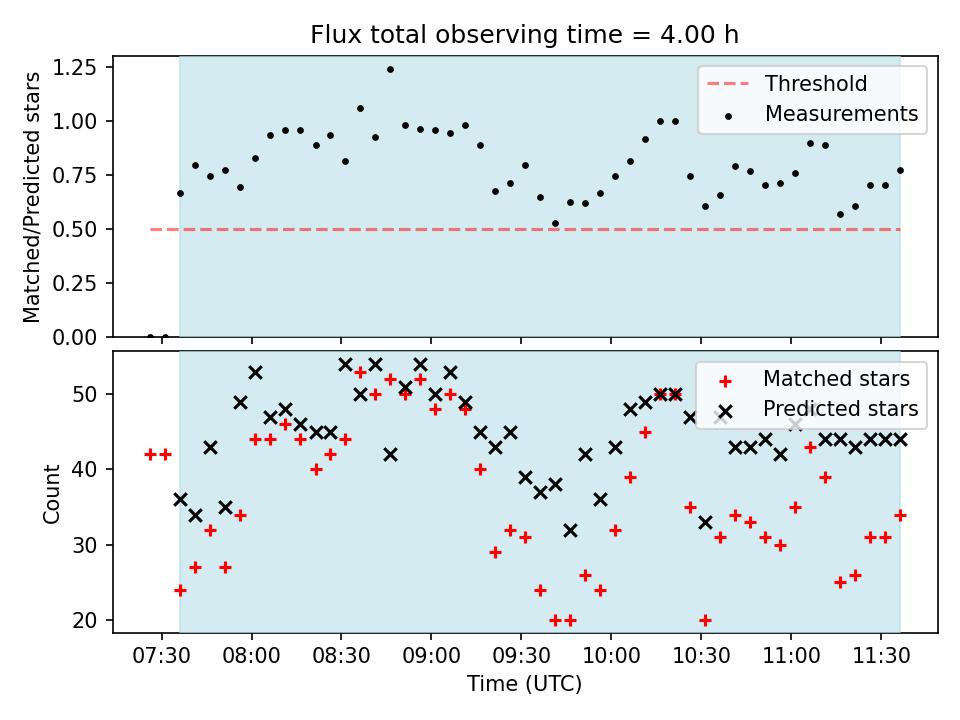 Flux total observing time = 4.00 h

Matched/Predicted stars

1.25
1.00
0.75
0.50
0.25
0.00

Threshold
Measurements

Count

50
40
30
20

Matched stars
Predicted stars

07:30 08:00 08:30 09:00 09:30 10:00 10:30 11:00 11:30

Time (UTC)